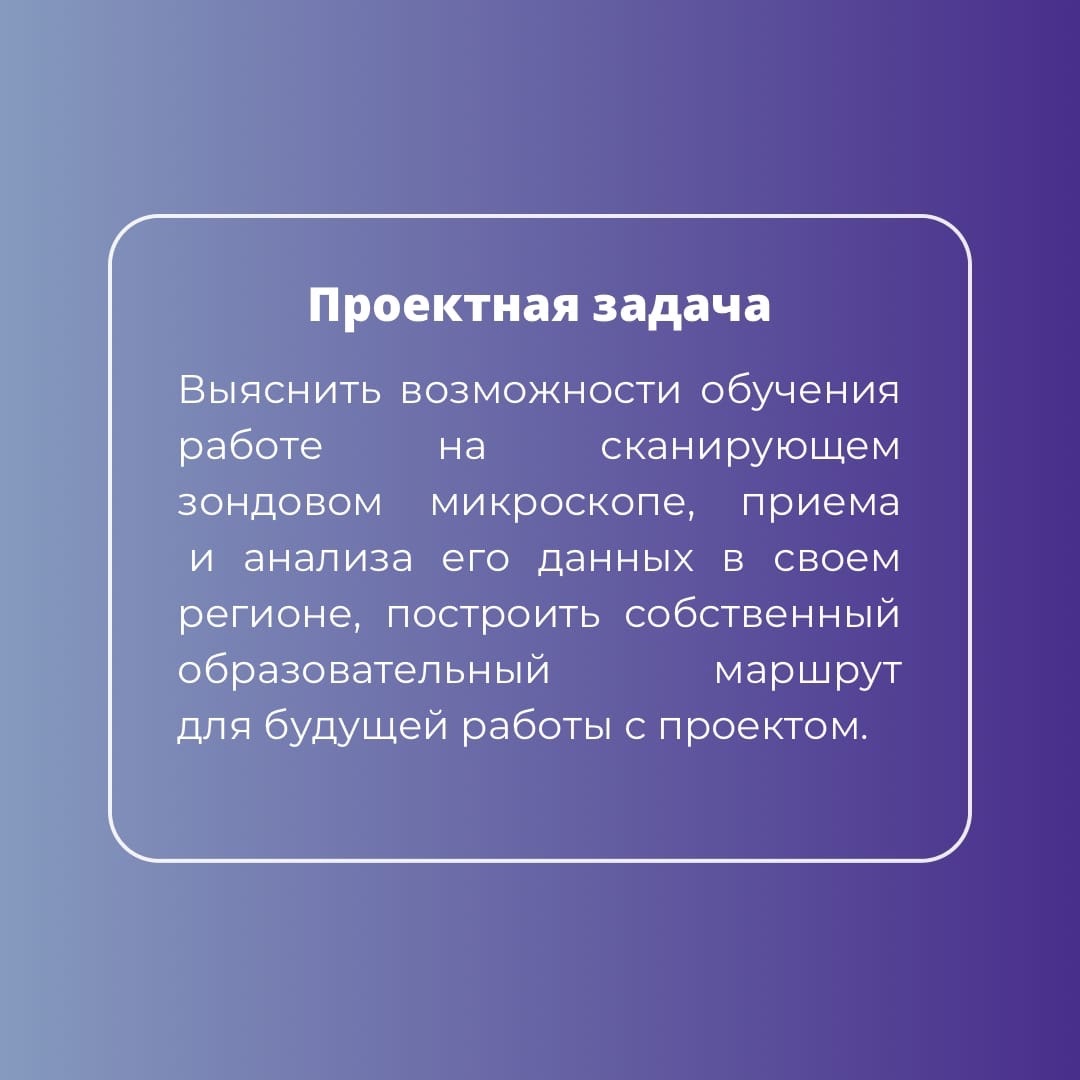 Проектная задача

Выяснить возможности обучения работе на сканирующем зондовом микроскопе, приема и анализа его данных в своем регионе, построить собственный образовательный маршрут для будущей работы с проектом.